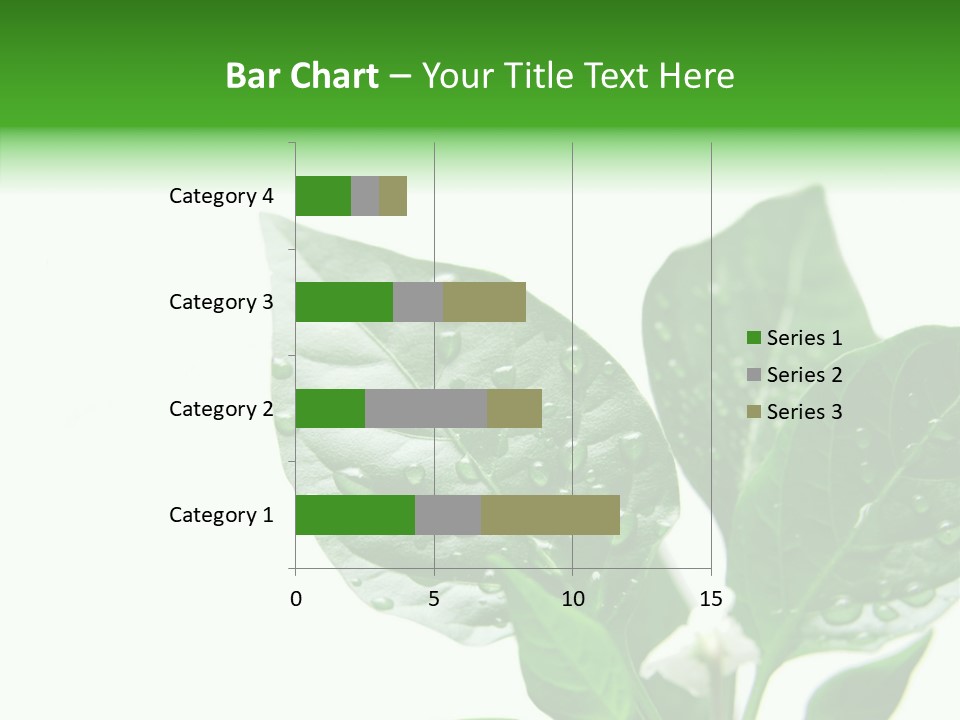 Bar Chart – Your Title Text Here

Category 4
Category 3
Category 2
Category 1

0
5
10
15

Series 1
Series 2
Series 3